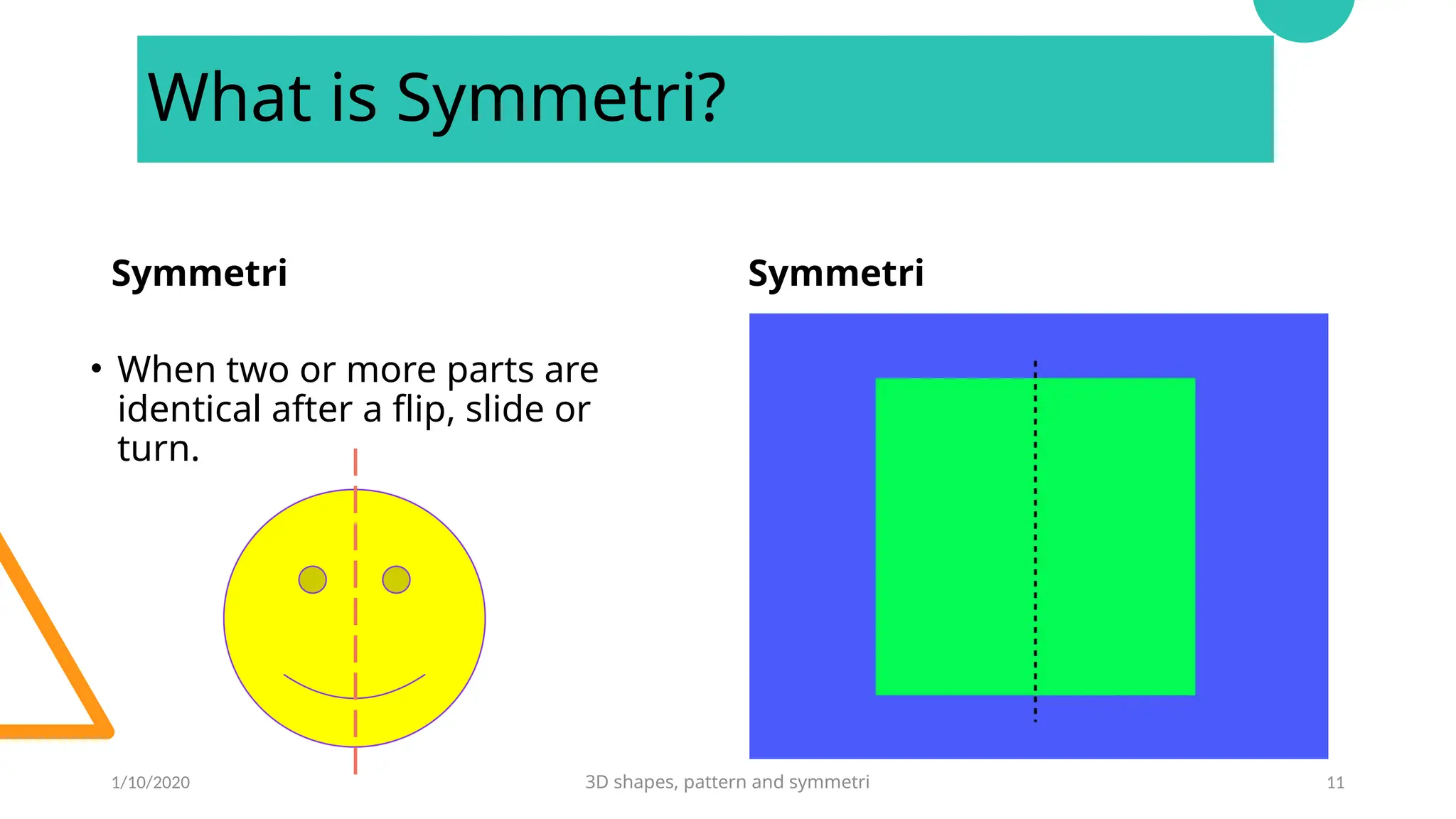 What is Symmetri?

Symmetri

• When two or more parts are identical after a flip, slide or turn.

Symmetri

1/10/2020

3D shapes, pattern and symmetri

11